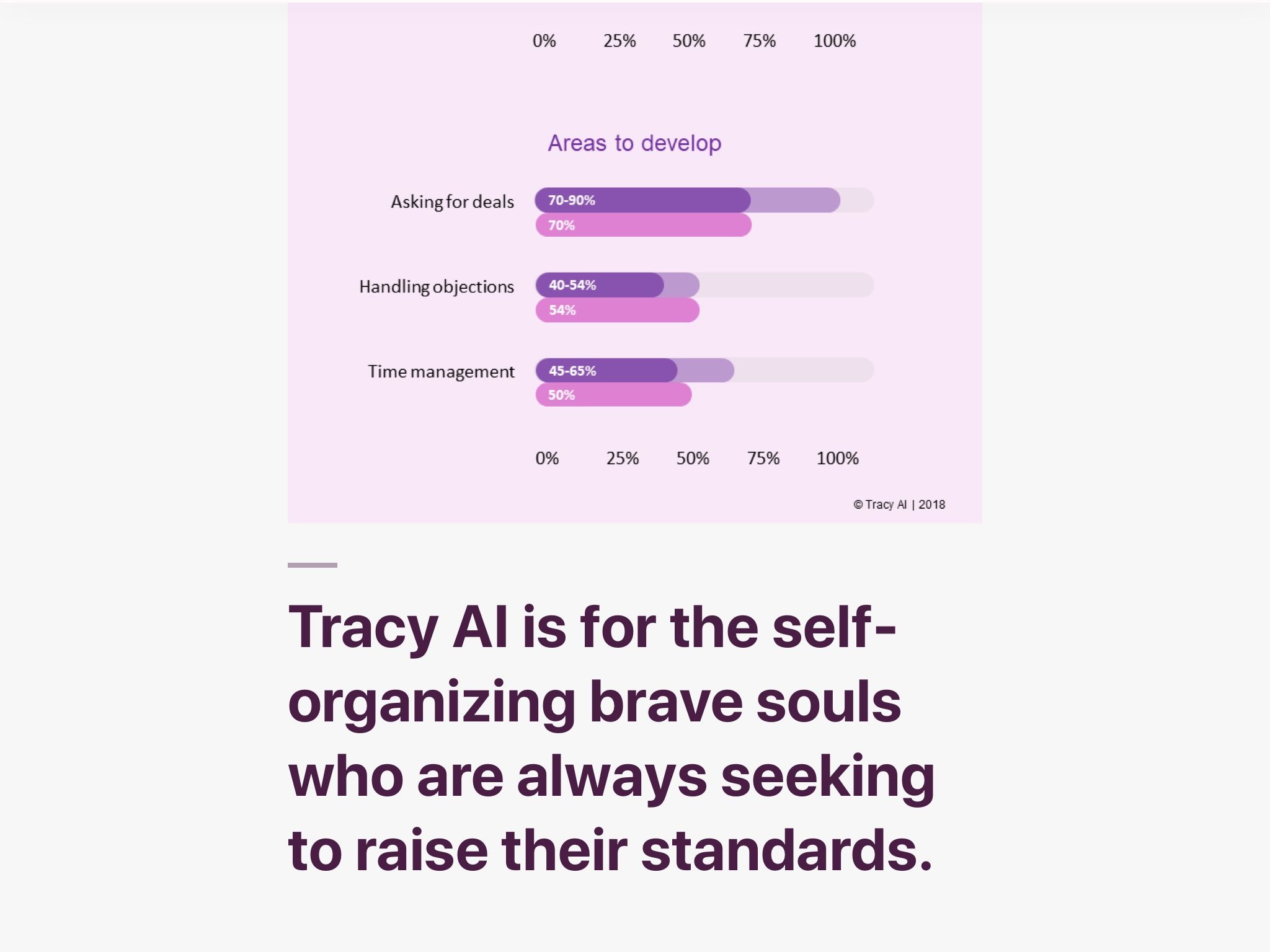 0% 25% 50% 75% 100%

Areas to develop

Asking for deals
70-90%
70%

Handling objections
40-54%
54%

Time management
45-65%
50%

0% 25% 50% 75% 100%

© Tracy AI | 2018

Tracy AI is for the self-organizing brave souls who are always seeking to raise their standards.